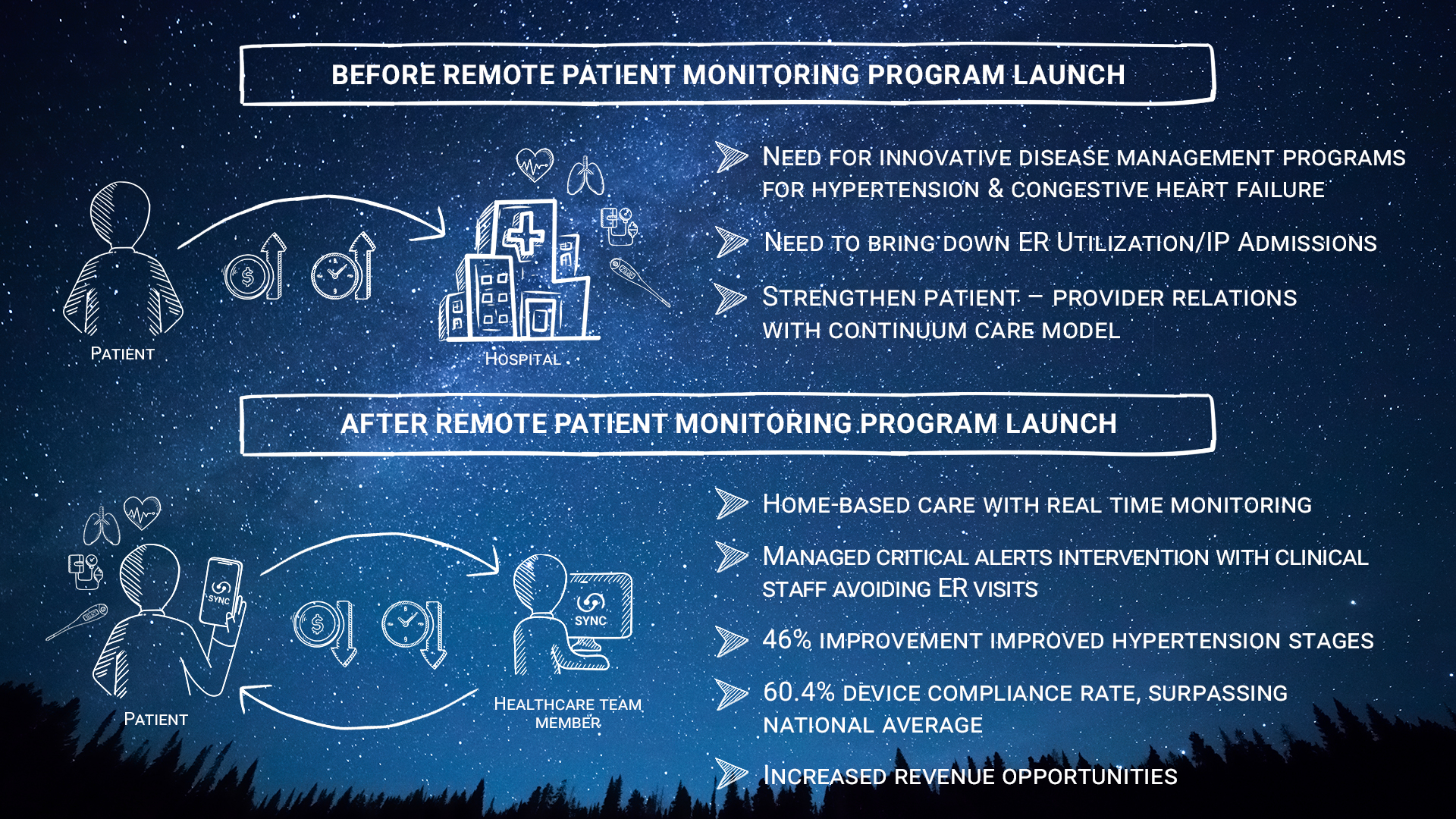 BEFORE REMOTE PATIENT MONITORING PROGRAM LAUNCH

PATIENT

HOSPITAL

NEED FOR INNOVATIVE DISEASE MANAGEMENT PROGRAMS FOR HYPERTENSION & CONGESTIVE HEART FAILURE

NEED TO BRING DOWN ER UTILIZATION/IP ADMISSIONS

STRENGTHEN PATIENT – PROVIDER RELATIONS WITH CONTINUUM CARE MODEL

AFTER REMOTE PATIENT MONITORING PROGRAM LAUNCH

SYNC

PATIENT

SYNC

HEALTHCARE TEAM MEMBER

HOME-BASED CARE WITH REAL TIME MONITORING

MANAGED CRITICAL ALERTS INTERVENTION WITH CLINICAL STAFF AVOIDING ER VISITS

46% IMPROVEMENT IMPROVED HYPERTENSION STAGES

60.4% DEVICE COMPLIANCE RATE, SURPASSING NATIONAL AVERAGE

INCREASED REVENUE OPPORTUNITIES